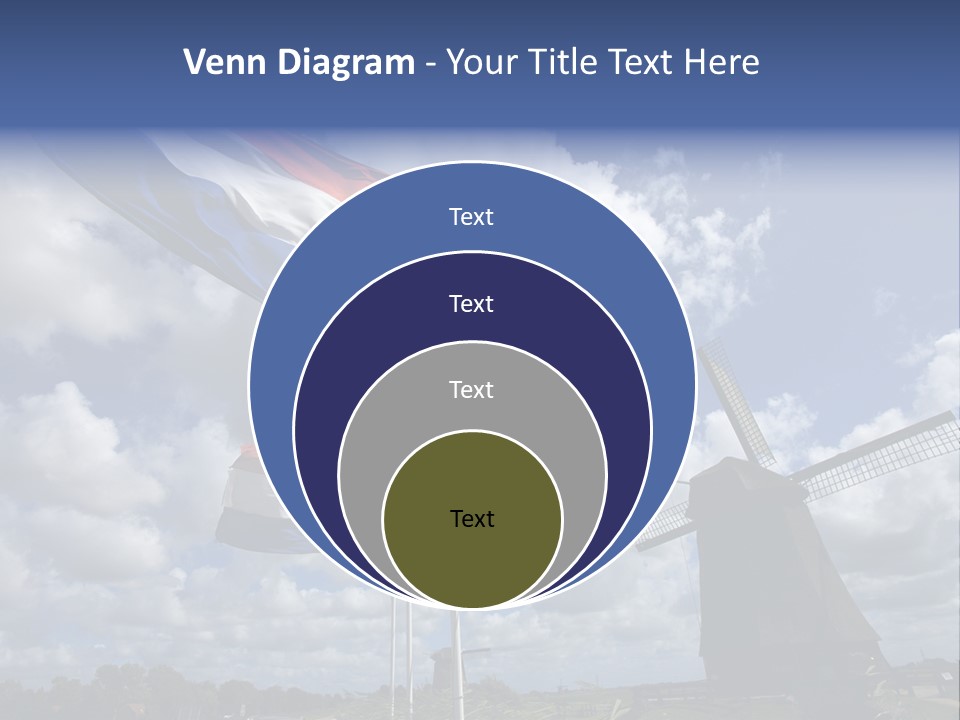 Venn Diagram - Your Title Text Here

Text

Text

Text

Text